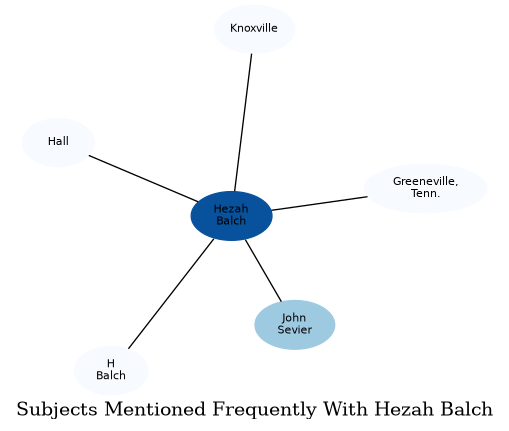 Knoxville

Hall

Greeneville, Tenn.

Hezah Balch

John Sevier

H Balch

Subjects Mentioned Frequently With Hezah Balch